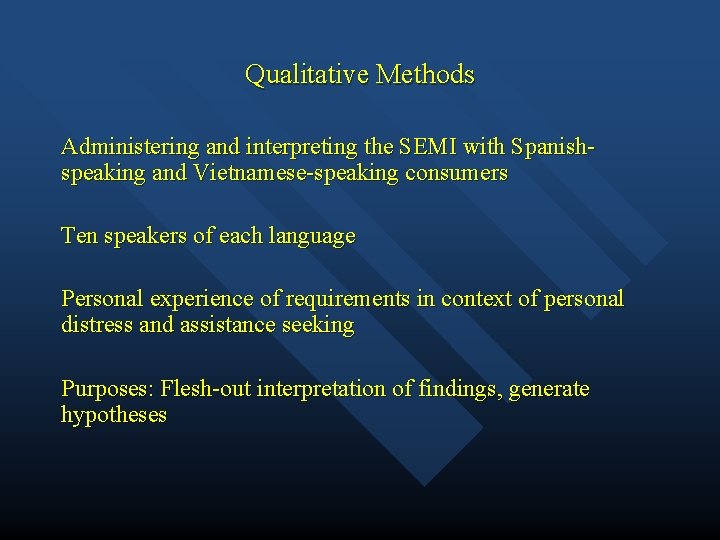 Qualitative Methods

Administering and interpreting the SEMI with Spanish-speaking and Vietnamese-speaking consumers

Ten speakers of each language

Personal experience of requirements in context of personal distress and assistance seeking

Purposes: Flesh-out interpretation of findings, generate hypotheses